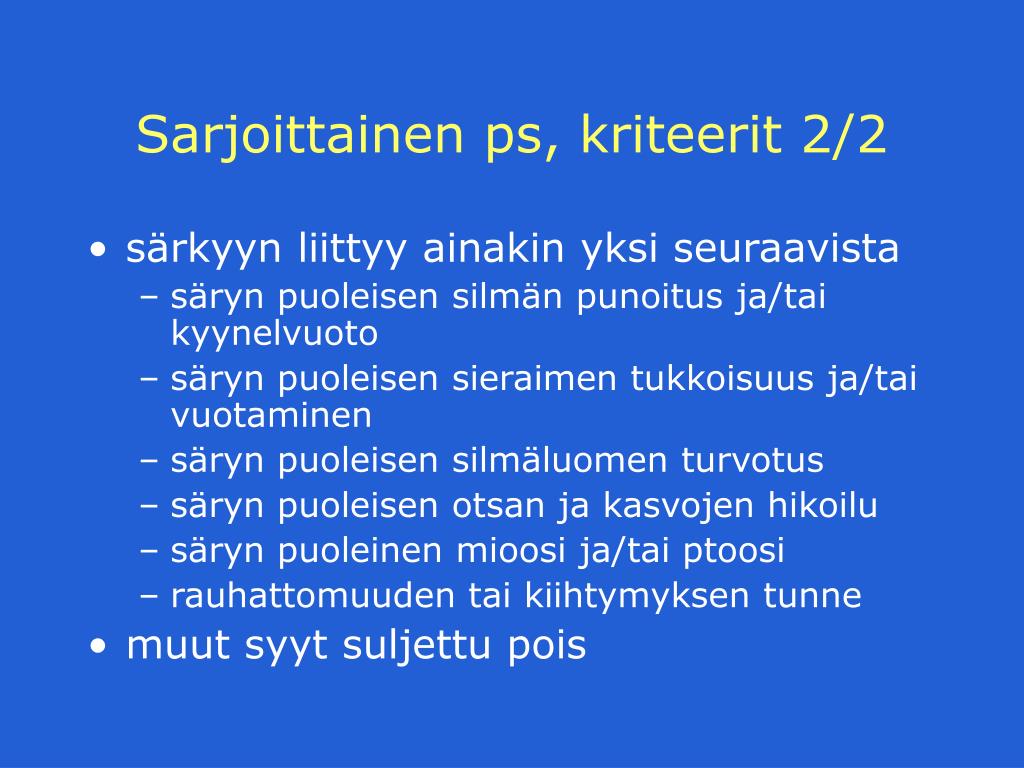 Sarjoittainen ps, kriteerit 2/2

• särkyyn liittyy ainakin yksi seuraavista
– säryn puoleisen silmän punoitus ja/tai kyynelvuoto
– säryn puoleisen sieraimen tukkoisuus ja/tai vuotaminen
– säryn puoleisen silmäluomen turvotus
– säryn puoleisen otsan ja kasvojen hikoilu
– säryn puoleinen mioosi ja/tai ptoosi
– rauhattomuuden tai kiihtymyksen tunne
• muut syyt suljettu pois